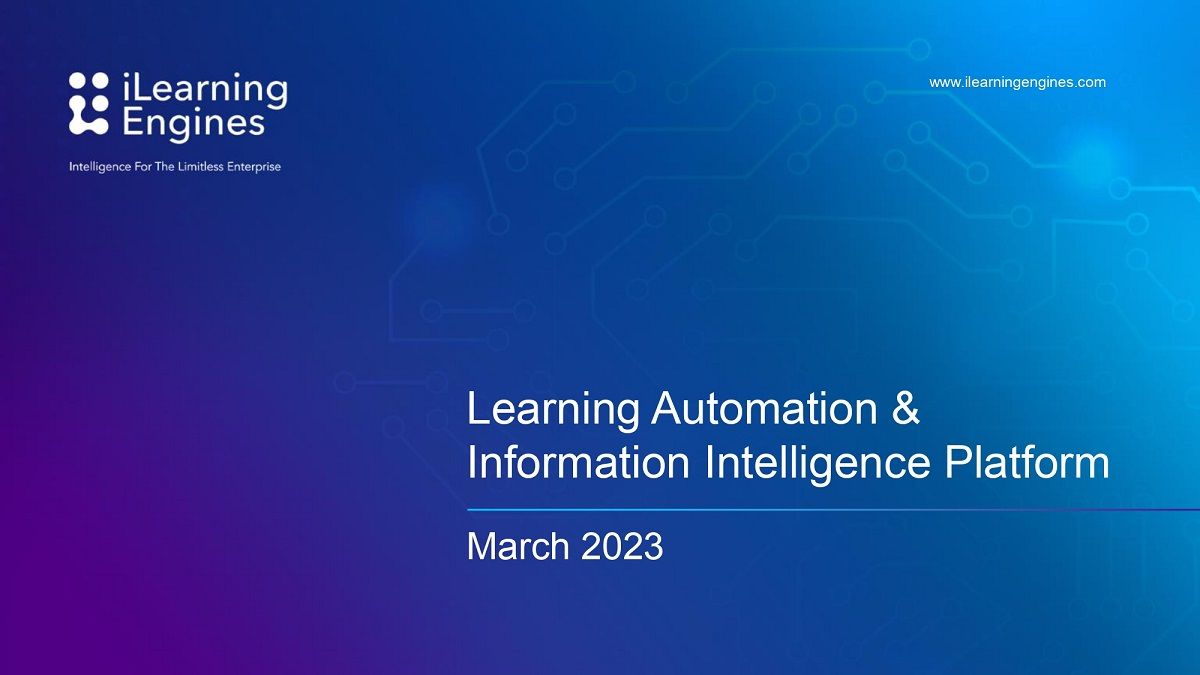 iLearning Engines

Intelligence For The Limitless Enterprise

www.ilearningengines.com

Learning Automation & Information Intelligence Platform

March 2023